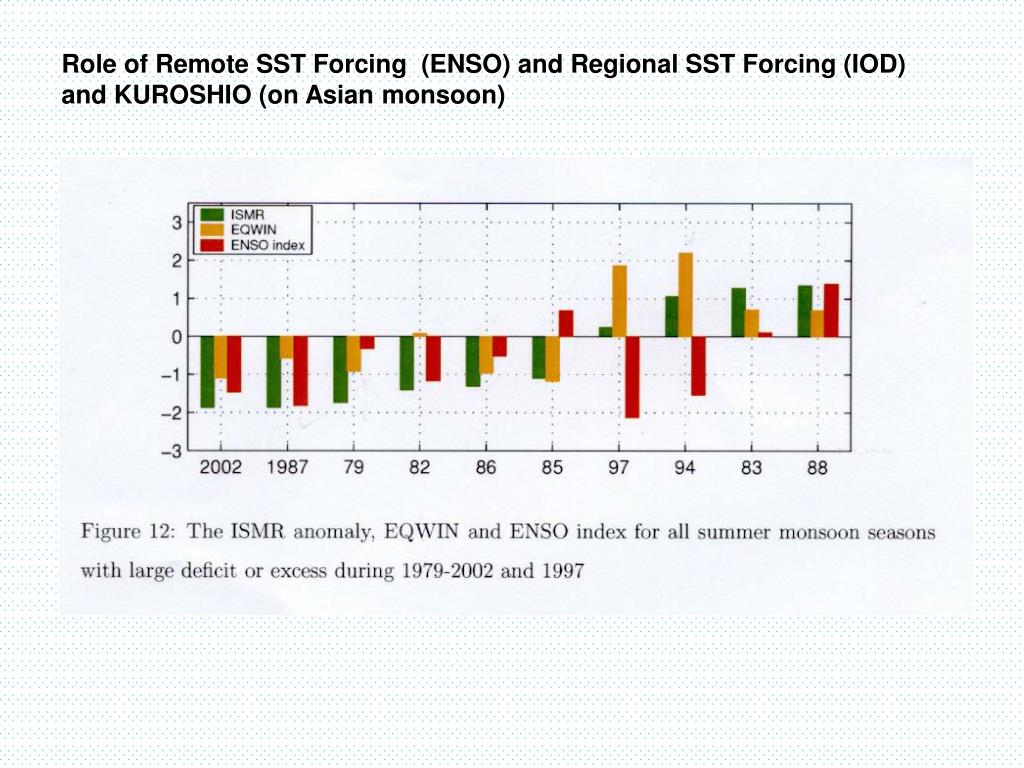 Role of Remote SST Forcing (ENSO) and Regional SST Forcing (IOD) and KUROSHIO (on Asian monsoon)

ISMR
EQWIN
ENSO index

3
2
1
0
−1
−2
−3

2002 1987 79 82 86 85 97 94 83 88

Figure 12: The ISMR anomaly, EQWIN and ENSO index for all summer monsoon seasons with large deficit or excess during 1979-2002 and 1997